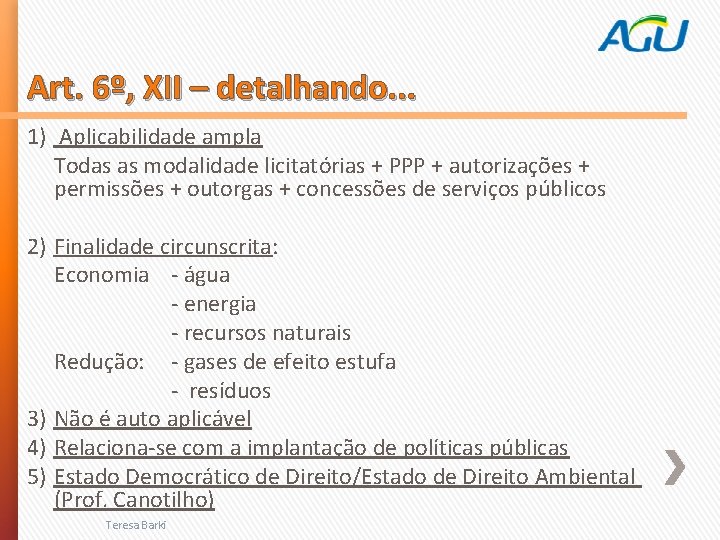 AGU

Art. 6º, XII – detalhando...

1) Aplicabilidade ampla
Todas as modalidade licitatórias + PPP + autorizações + permissões + outorgas + concessões de serviços públicos

2) Finalidade circunscrita:
Economia - água
- energia
- recursos naturais
Redução: - gases de efeito estufa
- resíduos
3) Não é auto aplicável
4) Relaciona-se com a implantação de políticas públicas
5) Estado Democrático de Direito/Estado de Direito Ambiental (Prof. Canotilho)

Teresa Barki